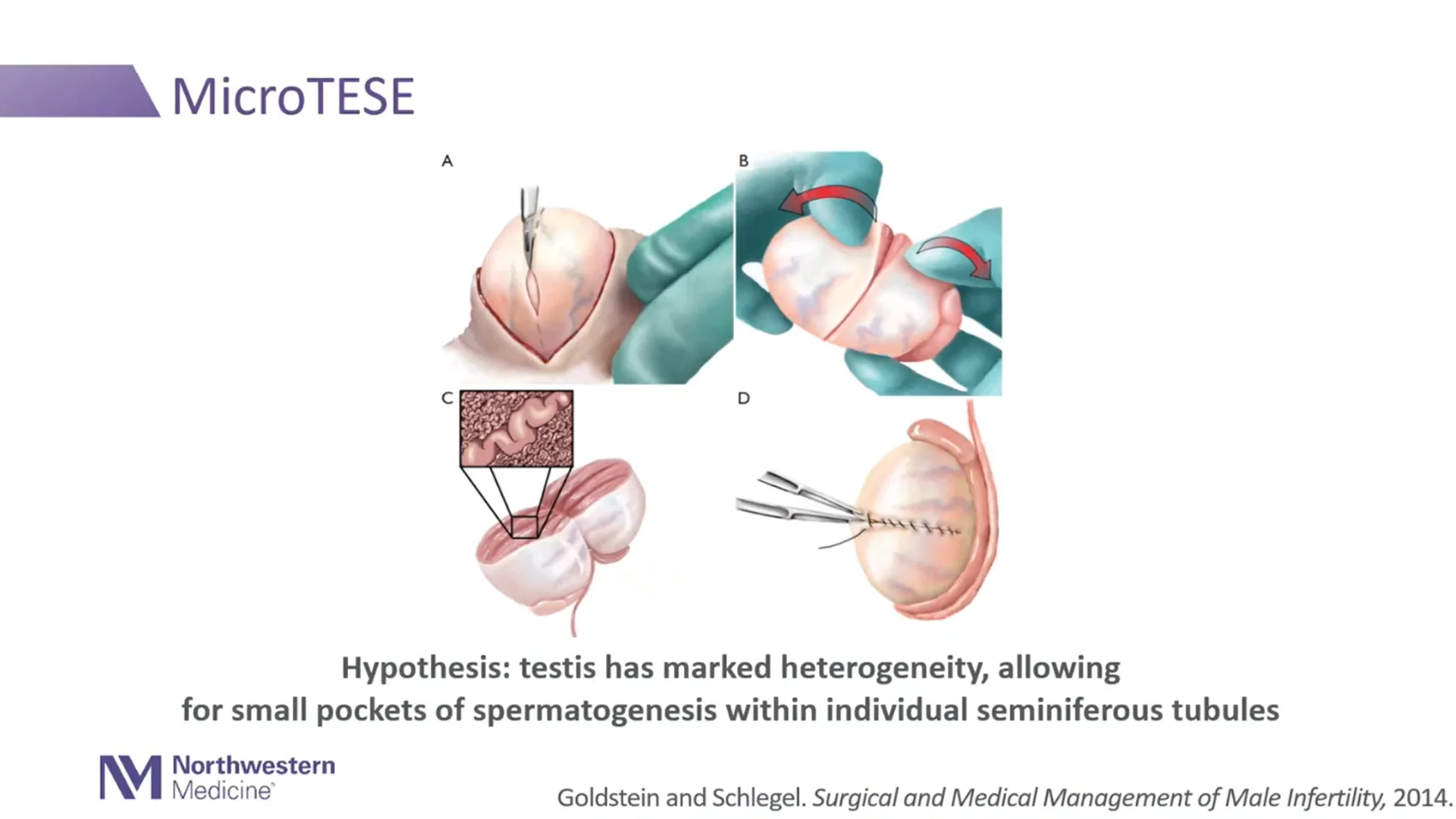 MicroTESE

A

B

C

D

Hypothesis: testis has marked heterogeneity, allowing for small pockets of spermatogenesis within individual seminiferous tubules

Northwestern Medicine

Goldstein and Schlegel. Surgical and Medical Management of Male Infertility, 2014.